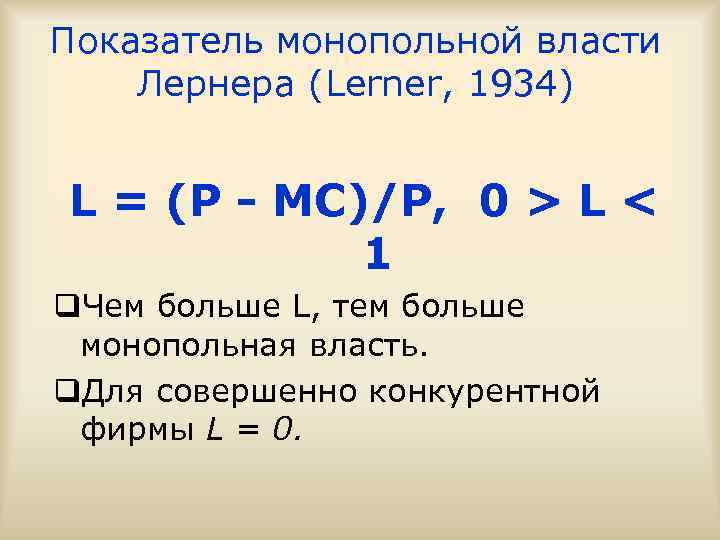 Показатель монопольной власти Лернера (Lerner, 1934)

$L = (P - MC)/P, \ 0 > L < 1$

❑Чем больше L, тем больше монопольная власть.

❑Для совершенно конкурентной фирмы $L = 0$.